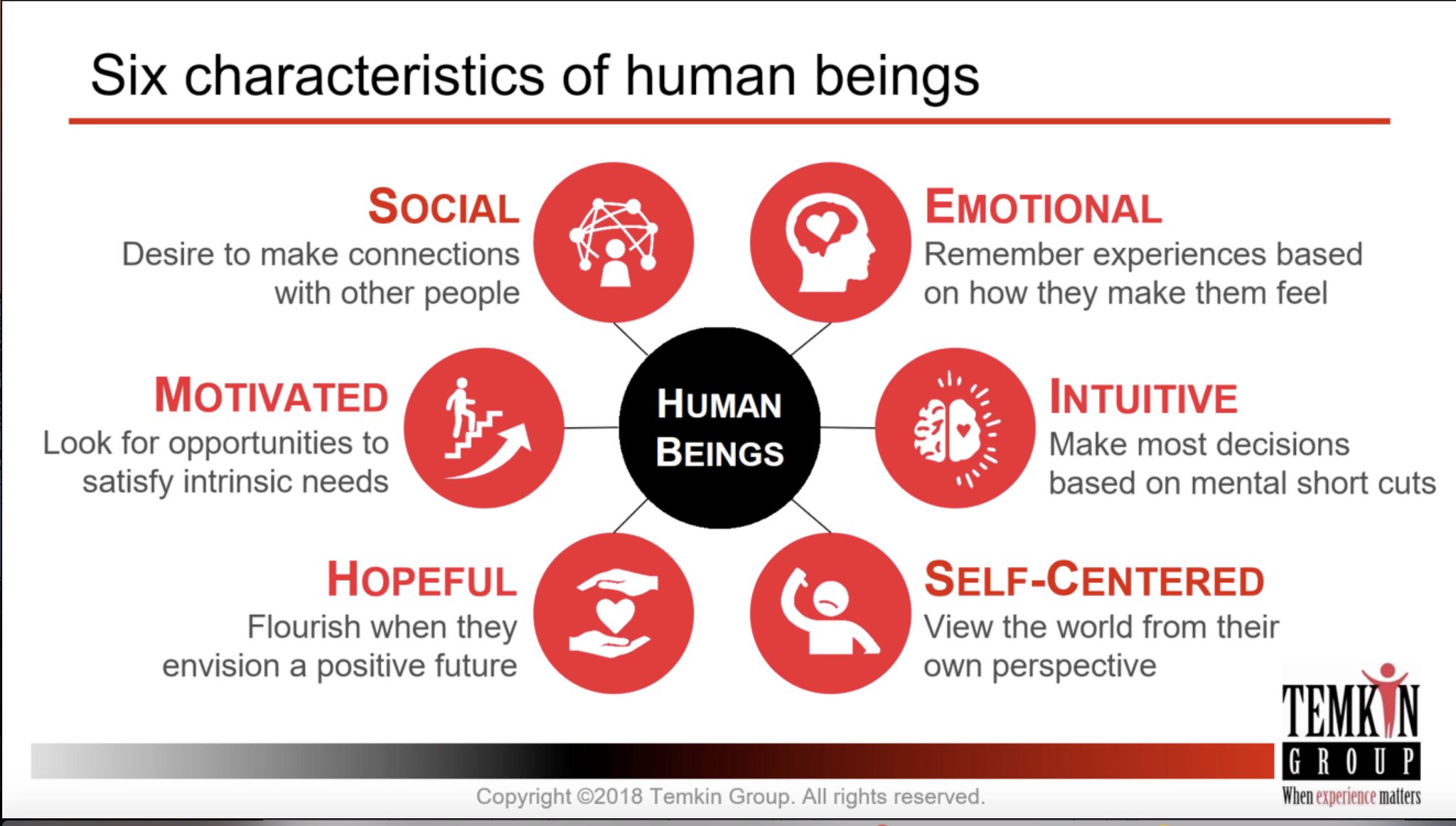 Six characteristics of human beings

SOCIAL
Desire to make connections with other people

EMOTIONAL
Remember experiences based on how they make them feel

MOTIVATED
Look for opportunities to satisfy intrinsic needs

HUMAN BEINGS

INTUITIVE
Make most decisions based on mental short cuts

HOPEFUL
Flourish when they envision a positive future

SELF-CENTERED
View the world from their own perspective

TEMKIN GROUP
When experience matters

Copyright ©2018 Temkin Group. All rights reserved.